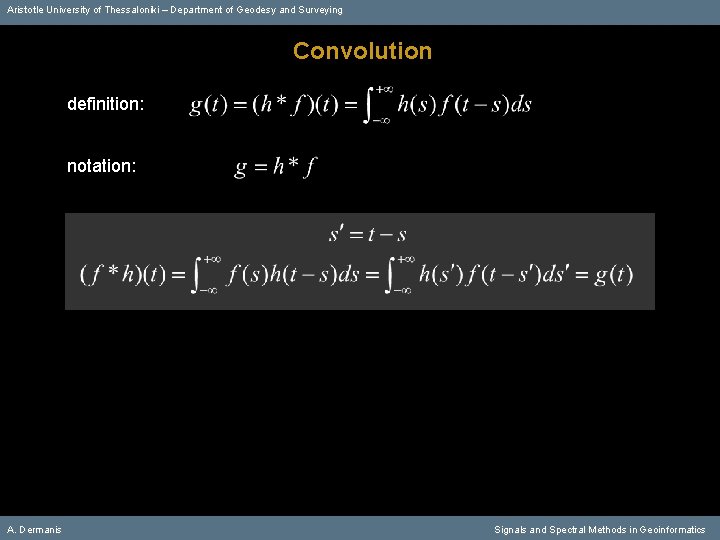 Aristotle University of Thessaloniki – Department of Geodesy and Surveying

Convolution

definition: $g(t) = (h * f)(t) = \int_{-\infty}^{+\infty} h(s) f(t-s) ds$

notation: $g = h * f$

$s' = t - s$

$(f * h)(t) = \int_{-\infty}^{+\infty} f(s) h(t-s) ds = \int_{-\infty}^{+\infty} h(s') f(t-s') ds' = g(t)$

A. Dermanis

Signals and Spectral Methods in Geoinformatics